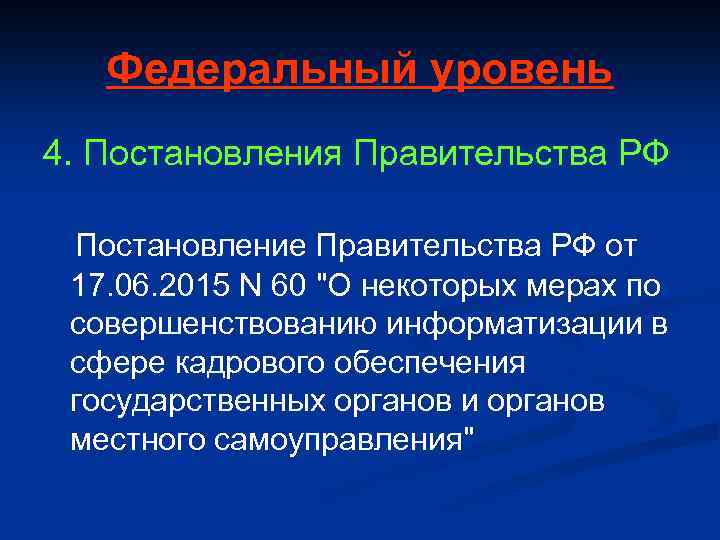 Федеральный уровень

4. Постановления Правительства РФ

Постановление Правительства РФ от 17.06.2015 N 60 "О некоторых мерах по совершенствованию информатизации в сфере кадрового обеспечения государственных органов и органов местного самоуправления"